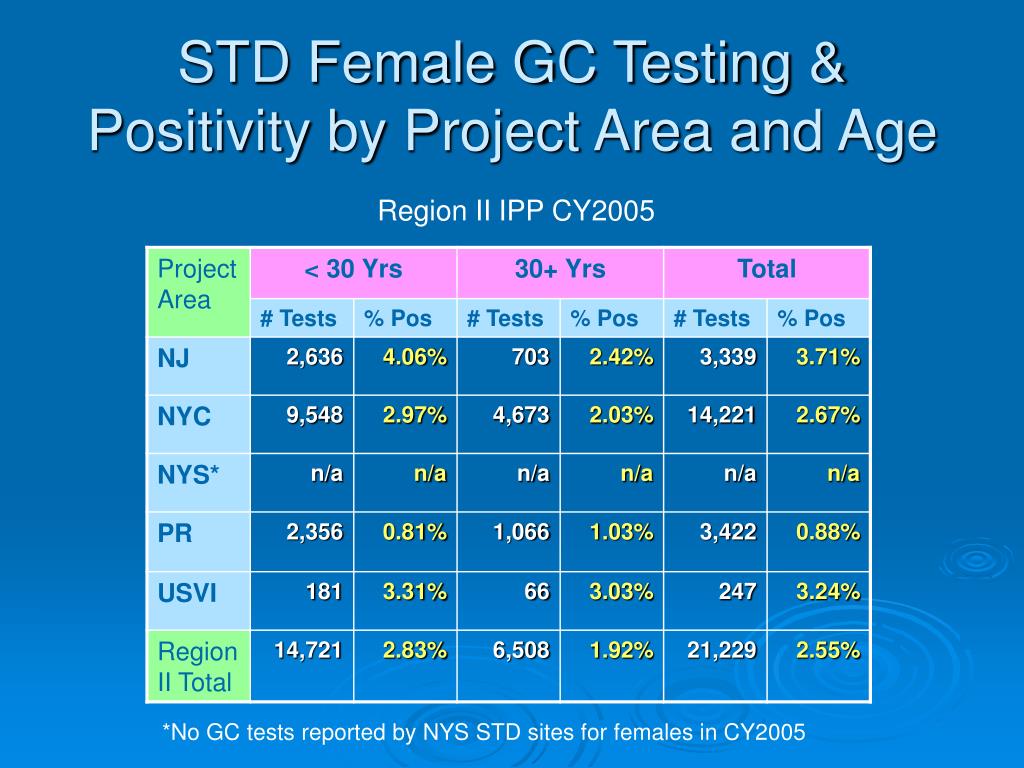 STD Female GC Testing & Positivity by Project Area and Age

Region II IPP CY2005

| Project Area | < 30 Yrs | | 30+ Yrs | | Total | |
|---|---|---|---|---|---|---|
| | # Tests | % Pos | # Tests | % Pos | # Tests | % Pos |
| NJ | 2,636 | 4.06% | 703 | 2.42% | 3,339 | 3.71% |
| NYC | 9,548 | 2.97% | 4,673 | 2.03% | 14,221 | 2.67% |
| NYS* | n/a | n/a | n/a | n/a | n/a | n/a |
| PR | 2,356 | 0.81% | 1,066 | 1.03% | 3,422 | 0.88% |
| USVI | 181 | 3.31% | 66 | 3.03% | 247 | 3.24% |
| Region II Total | 14,721 | 2.83% | 6,508 | 1.92% | 21,229 | 2.55% |

*No GC tests reported by NYS STD sites for females in CY2005